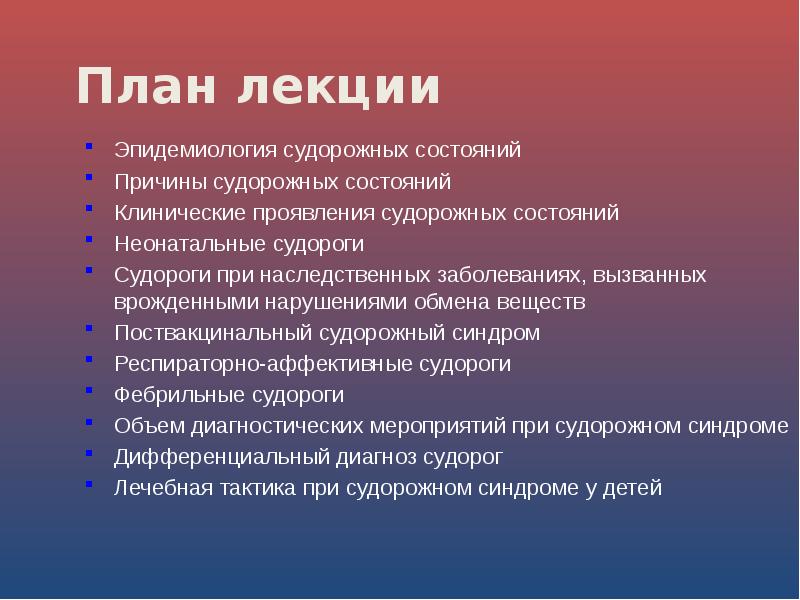 План лекции

- Эпидемиология судорожных состояний
- Причины судорожных состояний
- Клинические проявления судорожных состояний
- Неонатальные судороги
- Судороги при наследственных заболеваниях, вызванных врожденными нарушениями обмена веществ
- Поствакцинальный судорожный синдром
- Респираторно-аффективные судороги
- Фебрильные судороги
- Объем диагностических мероприятий при судорожном синдроме
- Дифференциальный диагноз судорог
- Лечебная тактика при судорожном синдроме у детей